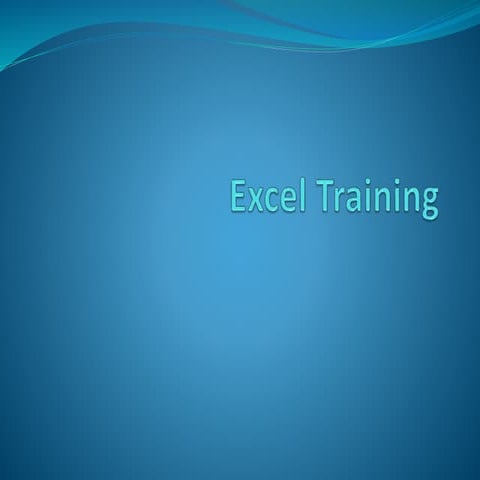 Excel Training